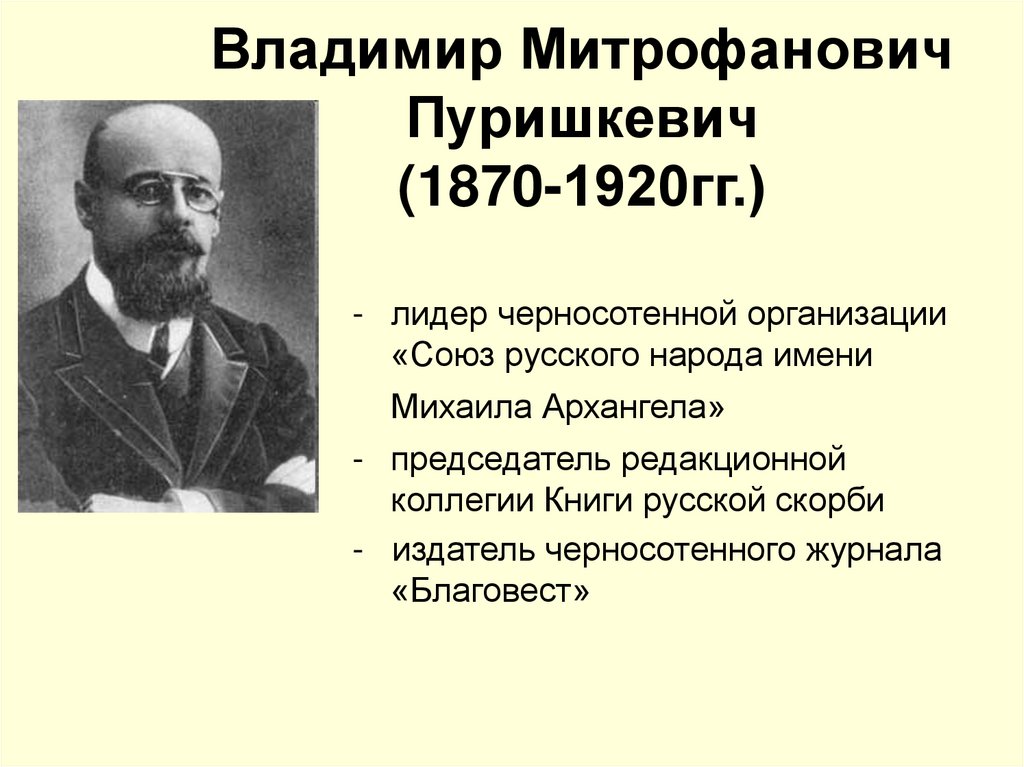 Владимир Митрофанович Пуришкевич (1870-1920гг.)

- лидер черносотенной организации «Союз русского народа имени Михаила Архангела»
- председатель редакционной коллегии Книги русской скорби
- издатель черносотенного журнала «Благовест»